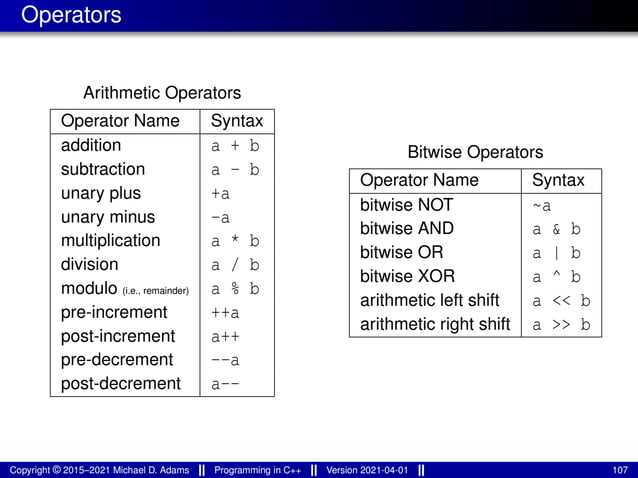 Operators

Arithmetic Operators

| Operator Name | Syntax |
|---|---|
| addition | a + b |
| subtraction | a - b |
| unary plus | +a |
| unary minus | -a |
| multiplication | a * b |
| division | a / b |
| modulo (i.e., remainder) | a % b |
| pre-increment | ++a |
| post-increment | a++ |
| pre-decrement | --a |
| post-decrement | a-- |

Bitwise Operators

| Operator Name | Syntax |
|---|---|
| bitwise NOT | ~a |
| bitwise AND | a & b |
| bitwise OR | a \| b |
| bitwise XOR | a ^ b |
| arithmetic left shift | a << b |
| arithmetic right shift | a >> b |

Copyright © 2015–2021 Michael D. Adams || Programming in C++ || Version 2021-04-01 || 107